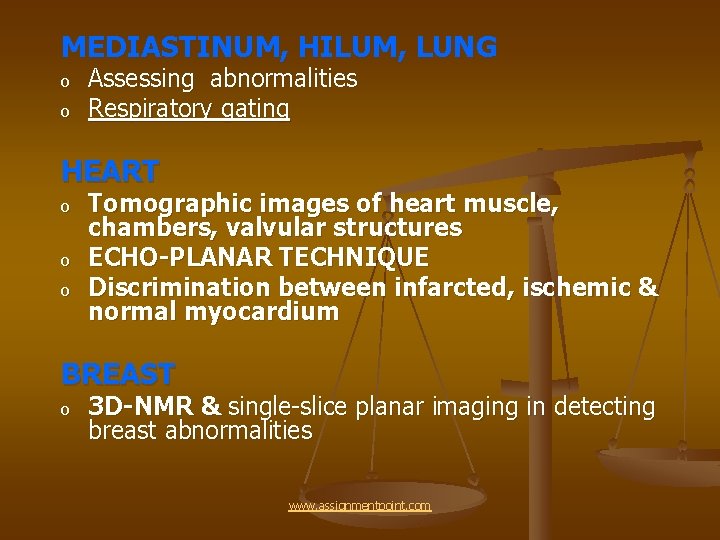 MEDIASTINUM, HILUM, LUNG

o Assessing abnormalities
o Respiratory gating

HEART

o Tomographic images of heart muscle, chambers, valvular structures
o ECHO-PLANAR TECHNIQUE
o Discrimination between infarcted, ischemic & normal myocardium

BREAST

o 3D-NMR & single-slice planar imaging in detecting breast abnormalities

www.assignmentpoint.com